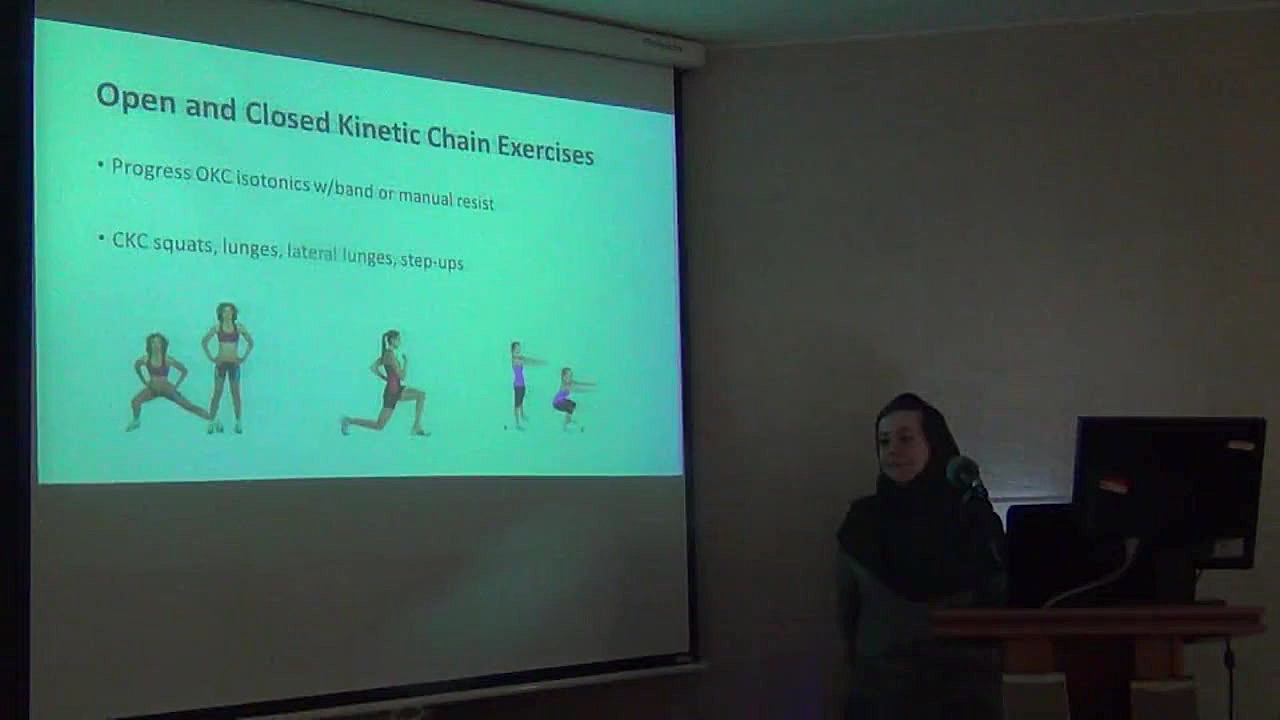 Open and Closed Kinetic Chain Exercises

• Progress OKC isotonics w/band or manual resist

• CKC squats, lunges, lateral lunges, step-ups